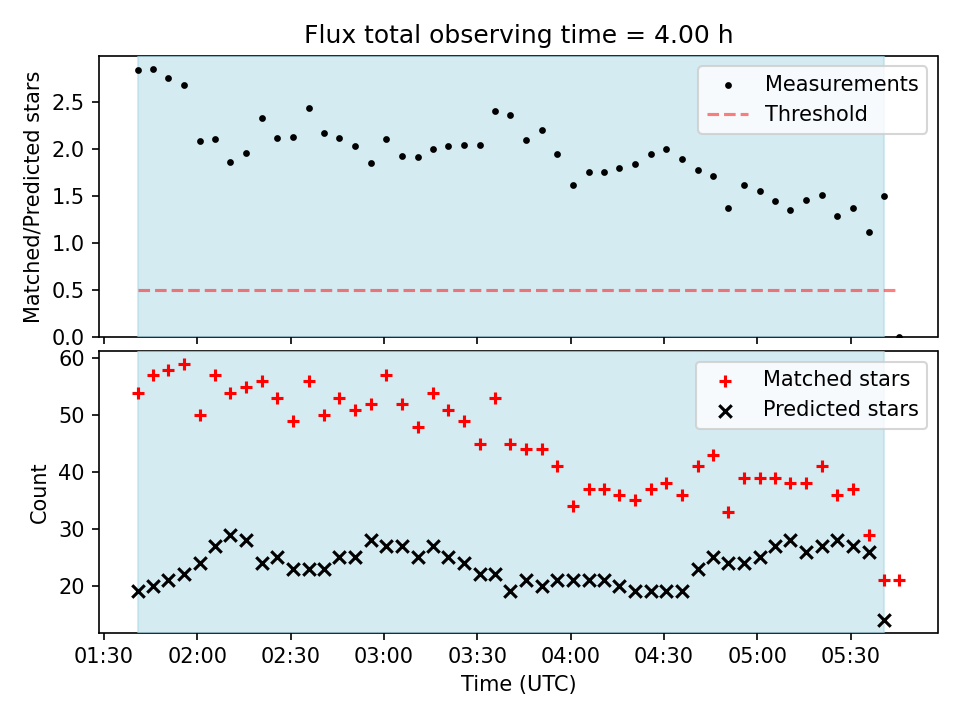 Flux total observing time = 4.00 h

Matched/Predicted stars

2.5
2.0
1.5
1.0
0.5
0.0

Measurements
Threshold

Count

60
50
40
30
20

Matched stars
Predicted stars

01:30 02:00 02:30 03:00 03:30 04:00 04:30 05:00 05:30

Time (UTC)